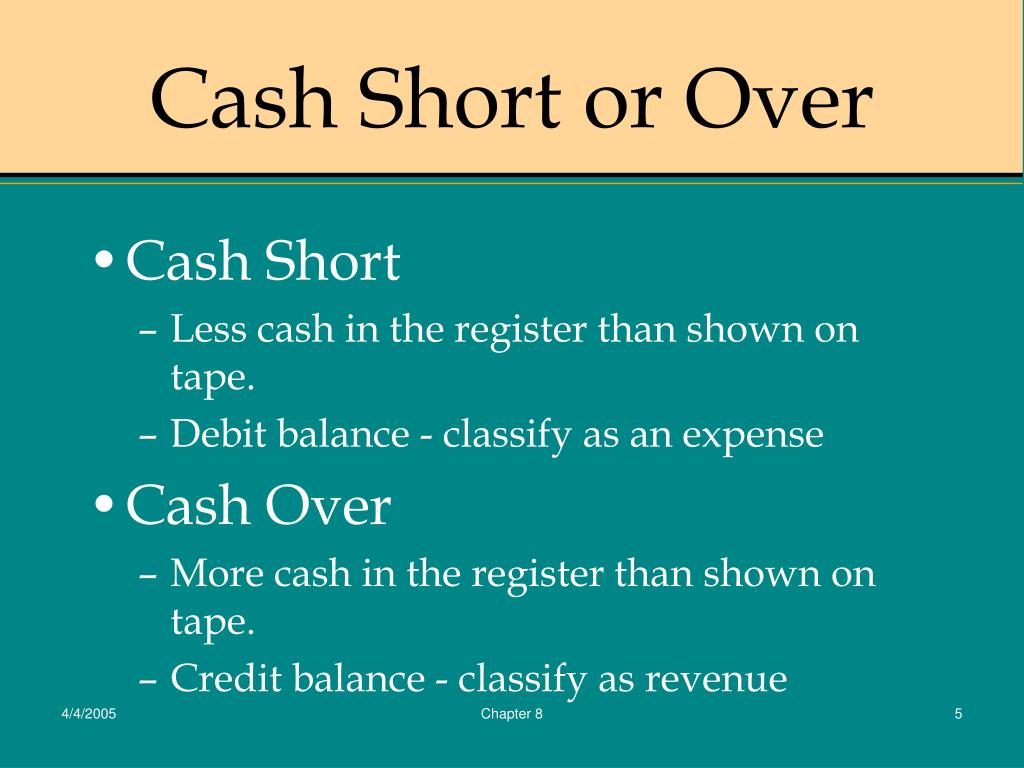 Cash Short or Over

• Cash Short
– Less cash in the register than shown on tape.
– Debit balance - classify as an expense

• Cash Over
– More cash in the register than shown on tape.
– Credit balance - classify as revenue

4/4/2005
Chapter 8
5